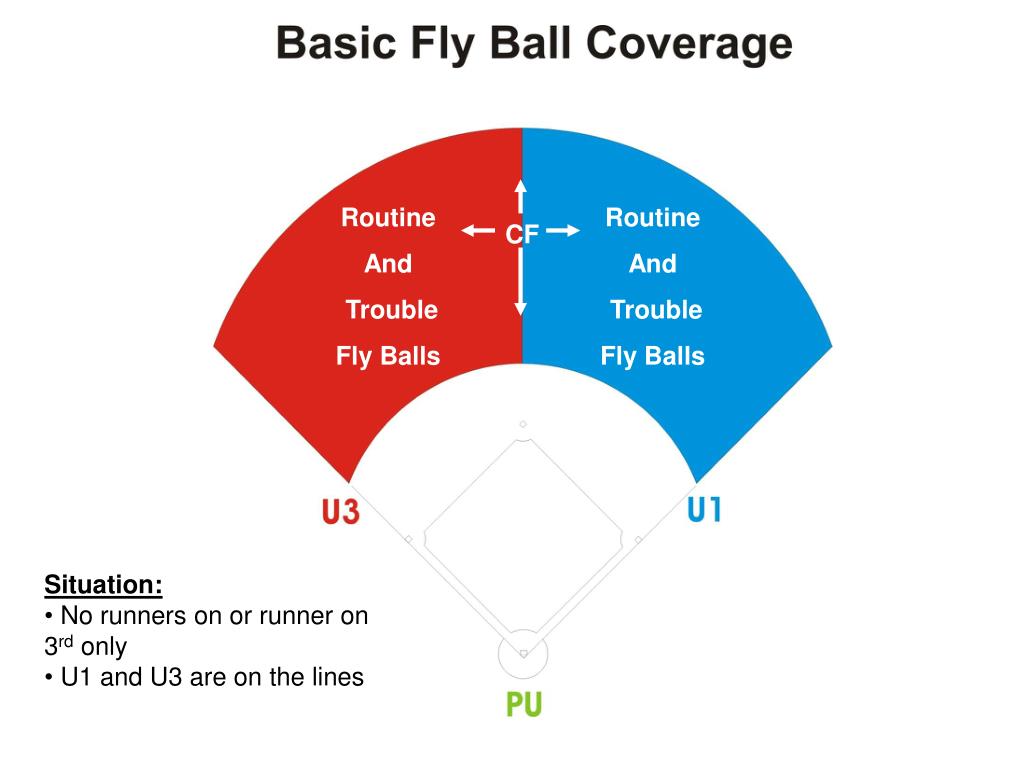 Basic Fly Ball Coverage

Routine
And
Trouble
Fly Balls

CF

Routine
And
Trouble
Fly Balls

U3

U1

PU

Situation:
• No runners on or runner on 3$^{rd}$ only
• U1 and U3 are on the lines